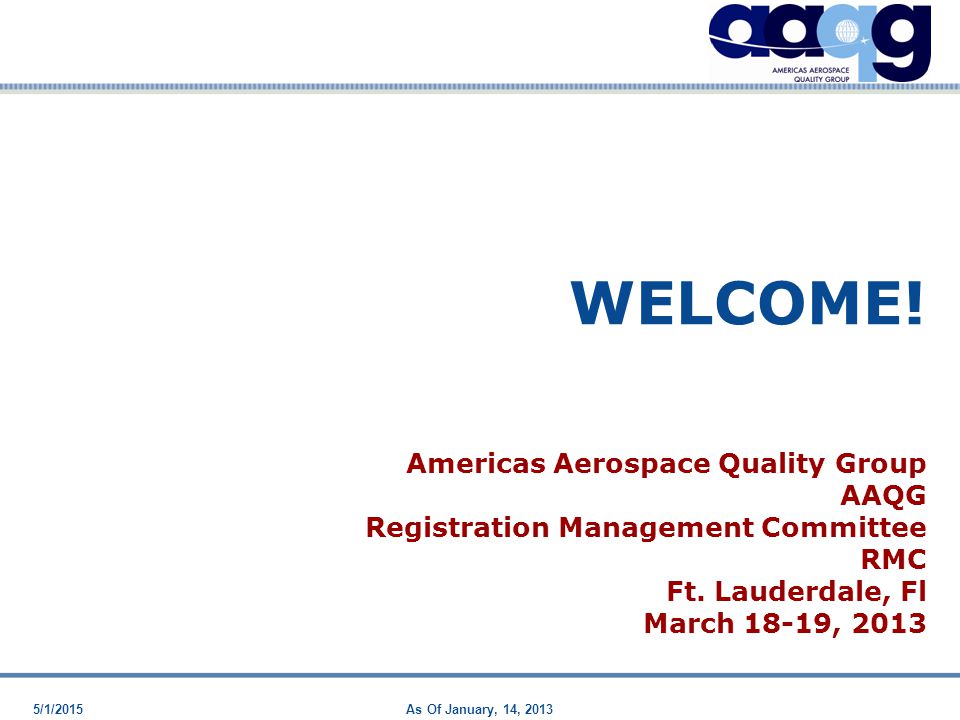 aaqg
AMERICAS AEROSPACE QUALITY GROUP

WELCOME!

Americas Aerospace Quality Group
AAQG
Registration Management Committee
RMC
Ft. Lauderdale, Fl
March 18-19, 2013

5/1/2015

As Of January, 14, 2013